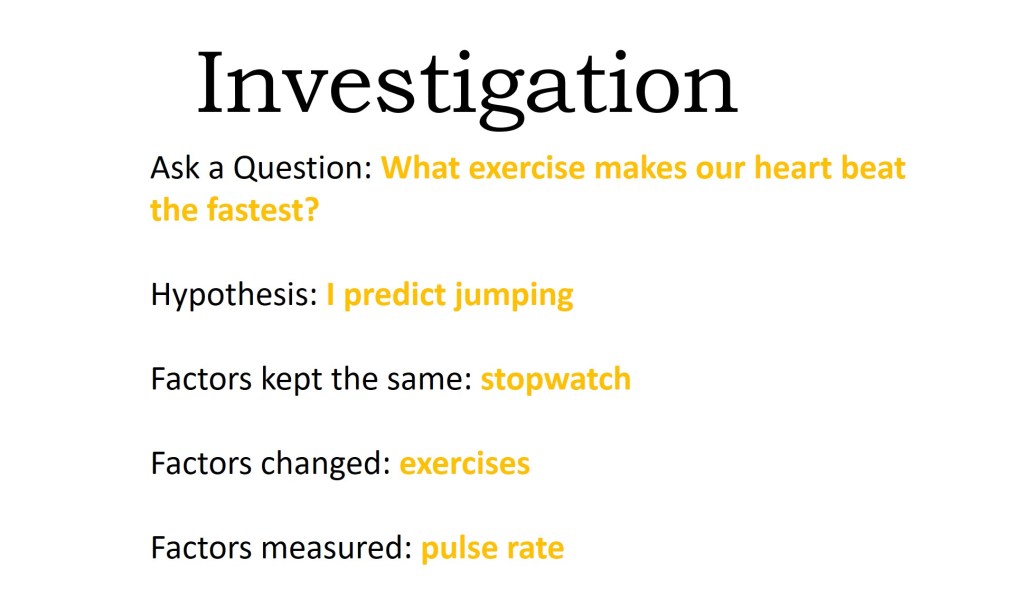 Investigation

Ask a Question: What exercise makes our heart beat the fastest?

Hypothesis: I predict jumping

Factors kept the same: stopwatch

Factors changed: exercises

Factors measured: pulse rate